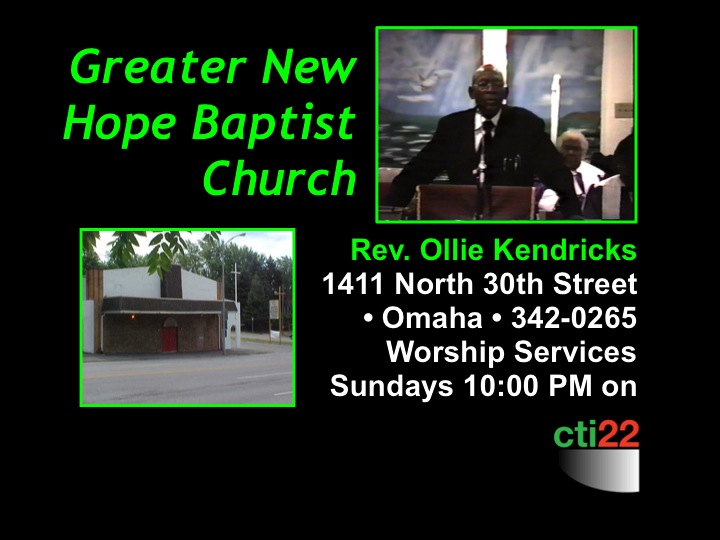 Greater New Hope Baptist Church

Rev. Ollie Kendricks
1411 North 30th Street
• Omaha • 342-0265
Worship Services
Sundays 10:00 PM on

cti22